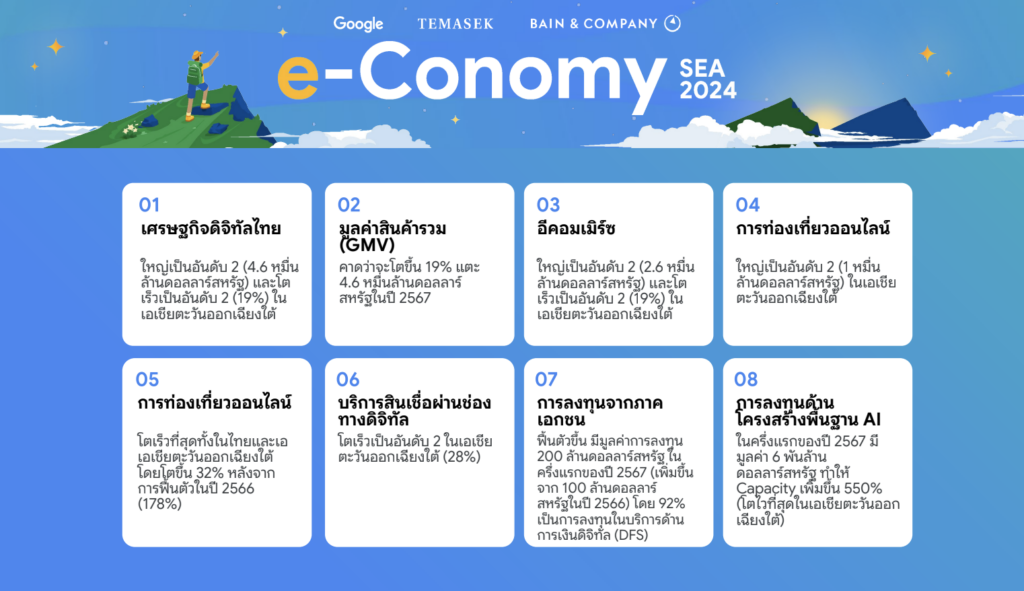 Google TEMASEK BAIN & COMPANY

e-Conomy SEA 2024

01
เศรษฐกิจดิจิทัลไทย
ใหญ่เป็นอันดับ 2 (4.6 หมื่นล้านดอลลาร์สหรัฐ) และโตเร็วเป็นอันดับ 2 (19%) ในเอเชียตะวันออกเฉียงใต้

02
มูลค่าสินค้ารวม (GMV)
คาดว่าจะโตขึ้น 19% แตะ 4.6 หมื่นล้านดอลลาร์สหรัฐในปี 2567

03
อีคอมเมิร์ซ
ใหญ่เป็นอันดับ 2 (2.6 หมื่นล้านดอลลาร์สหรัฐ) และโตเร็วเป็นอันดับ 2 (19%) ในเอเชียตะวันออกเฉียงใต้

04
การท่องเที่ยวออนไลน์
ใหญ่เป็นอันดับ 2 (1 หมื่นล้านดอลลาร์สหรัฐ) ในเอเชียตะวันออกเฉียงใต้

05
การท่องเที่ยวออนไลน์
โตเร็วที่สุดทั้งในไทยและเอเอเชียตะวันออกเฉียงใต้ โดยโตขึ้น 32% หลังจากการฟื้นตัวในปี 2566 (178%)

06
บริการสินเชื่อผ่านช่องทางดิจิทัล
โตเร็วเป็นอันดับ 2 ในเอเชียตะวันออกเฉียงใต้ (28%)

07
การลงทุนจากภาคเอกชน
ฟื้นตัวขึ้น มีมูลค่าการลงทุน 200 ล้านดอลลาร์สหรัฐ ในครึ่งแรกของปี 2567 (เพิ่มขึ้นจาก 100 ล้านดอลลาร์สหรัฐในปี 2566) โดย 92% เป็นการลงทุนในบริการด้านการเงินดิจิทัล (DFS)

08
การลงทุนด้านโครงสร้างพื้นฐาน AI
ในครึ่งแรกของปี 2567 มีมูลค่า 6 พันล้านดอลลาร์สหรัฐ ทำให้ Capacity เพิ่มขึ้น 550% (โตไวที่สุดในเอเชียตะวันออกเฉียงใต้)